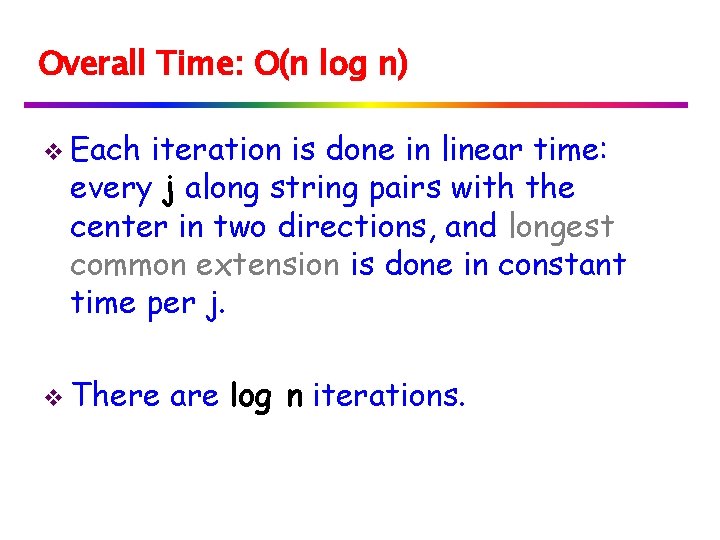 Overall Time: O(n log n)

❖ Each iteration is done in linear time: every j along string pairs with the center in two directions, and longest common extension is done in constant time per j.

❖ There are log n iterations.